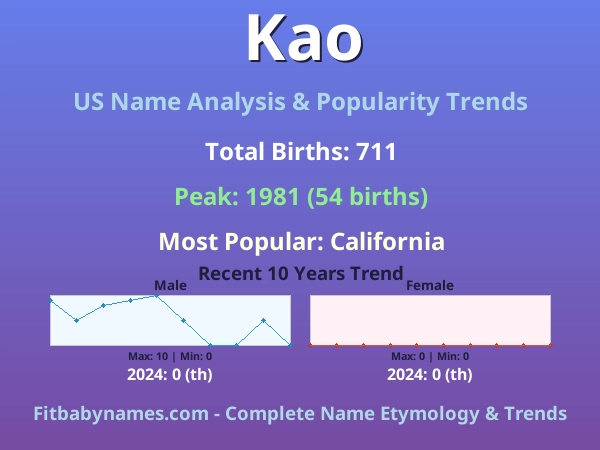 Kao

US Name Analysis & Popularity Trends

Total Births: 711

Peak: 1981 (54 births)

Most Popular: California

Recent 10 Years Trend

Male

Max: 10 | Min: 0

2024: 0 (th)

Female

Max: 0 | Min: 0

2024: 0 (th)

Fitbabynames.com - Complete Name Etymology & Trends